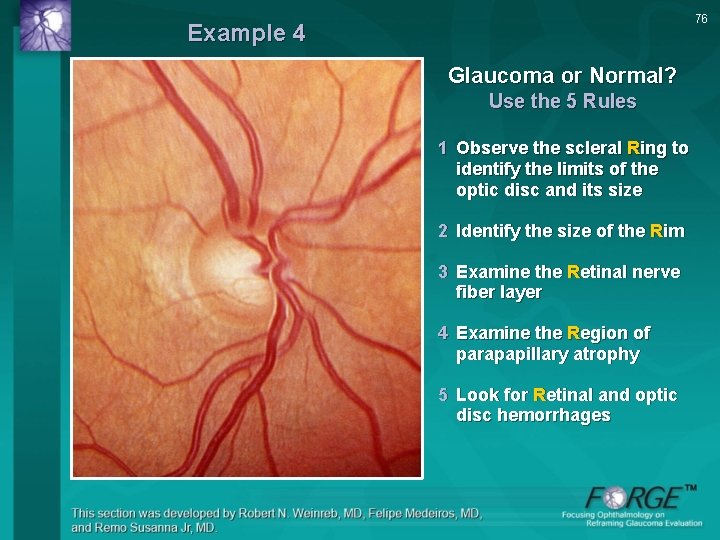 76

Example 4

Glaucoma or Normal?
Use the 5 Rules

1 Observe the scleral Ring to identify the limits of the optic disc and its size

2 Identify the size of the Rim

3 Examine the Retinal nerve fiber layer

4 Examine the Region of parapapillary atrophy

5 Look for Retinal and optic disc hemorrhages

This section was developed by Robert N. Weinreb, MD, Felipe Medeiros, MD, and Remo Susanna Jr, MD.

FORGE™
Focusing Ophthalmology on Reframing Glaucoma Evaluation